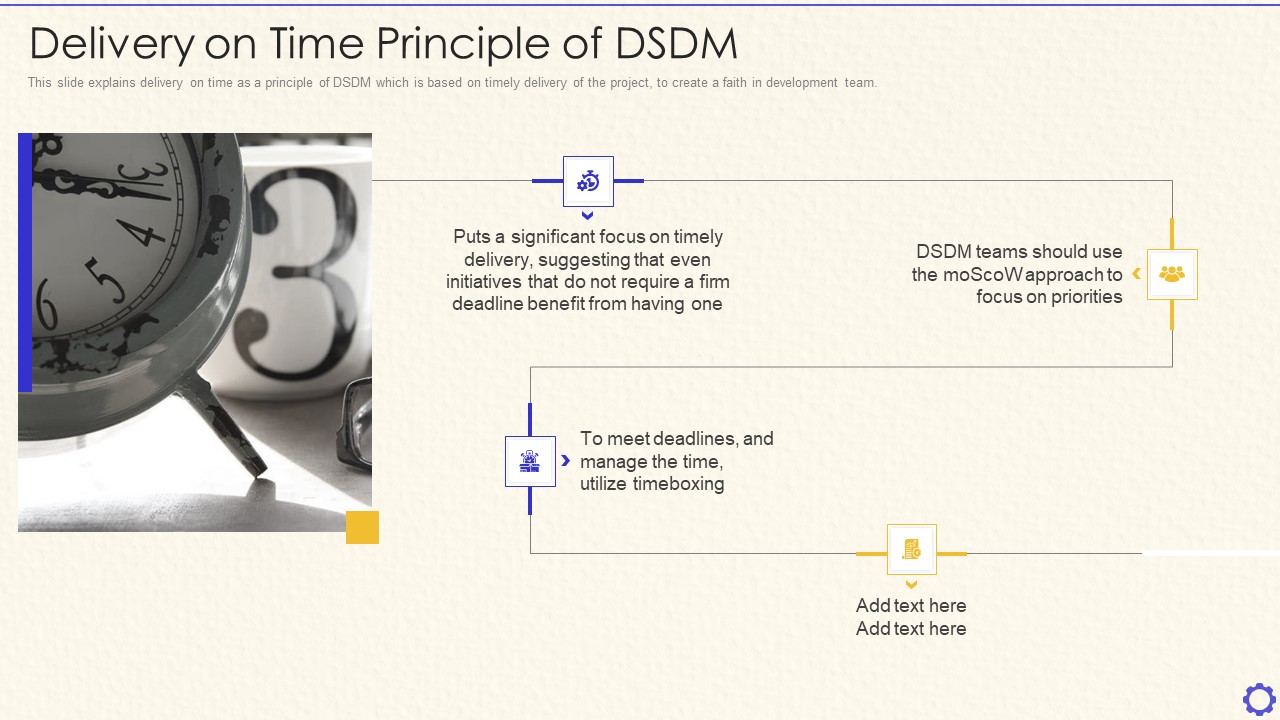 Delivery on Time Principle of DSDM

This slide explains delivery on time as a principle of DSDM which is based on timely delivery of the project, to create a faith in development team.

Puts a significant focus on timely delivery, suggesting that even initiatives that do not require a firm deadline benefit from having one

DSDM teams should use the moScoW approach to focus on priorities

To meet deadlines, and manage the time, utilize timeboxing

Add text here
Add text here